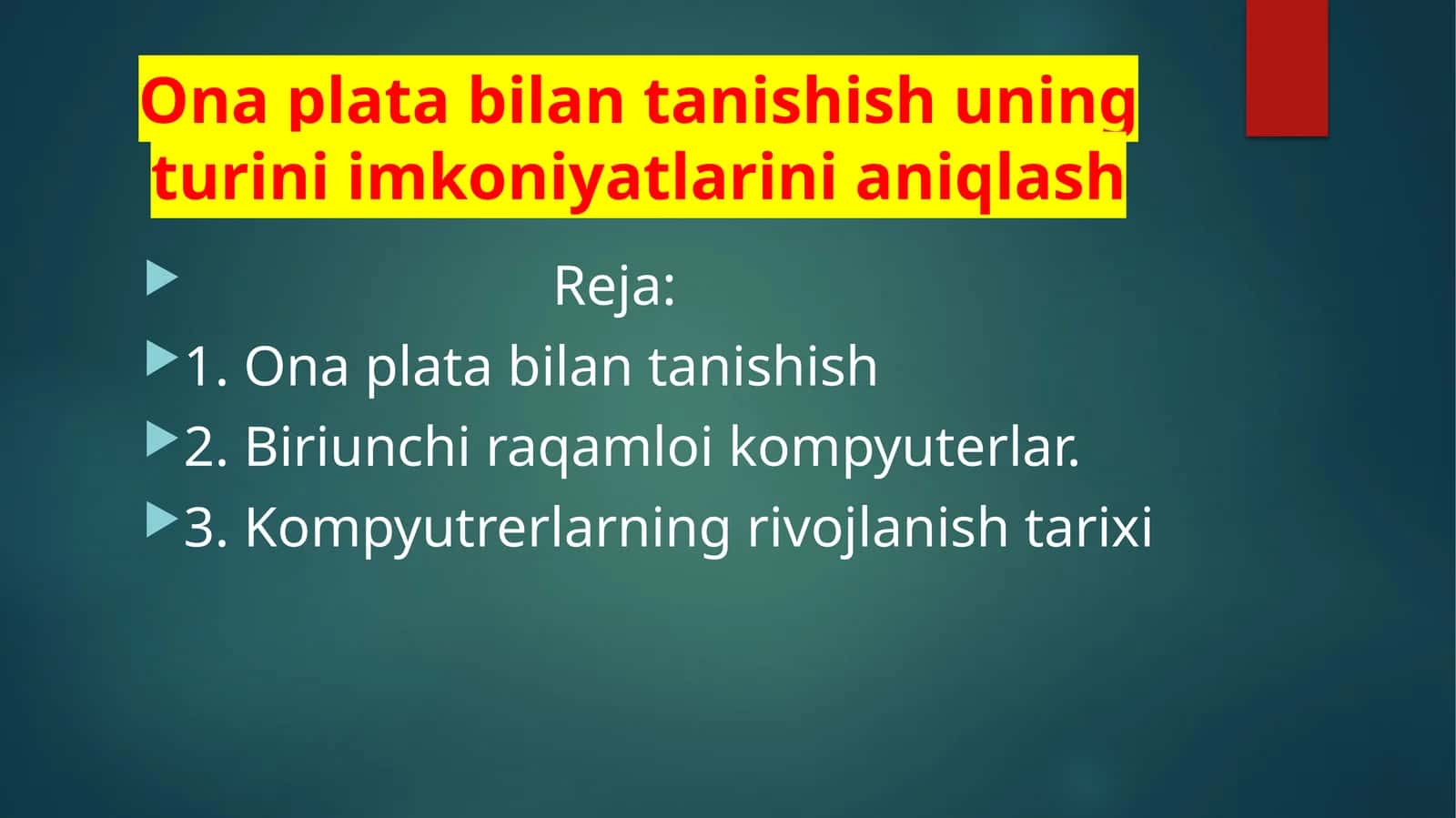 Ona plata bilan tanishish uning turini imkoniyatlarini aniqlash

Reja:

1. Ona plata bilan tanishish

2. Biriunchi raqamloi kompyuterlar.

3. Kompyutrerlarning rivojlanish tarixi